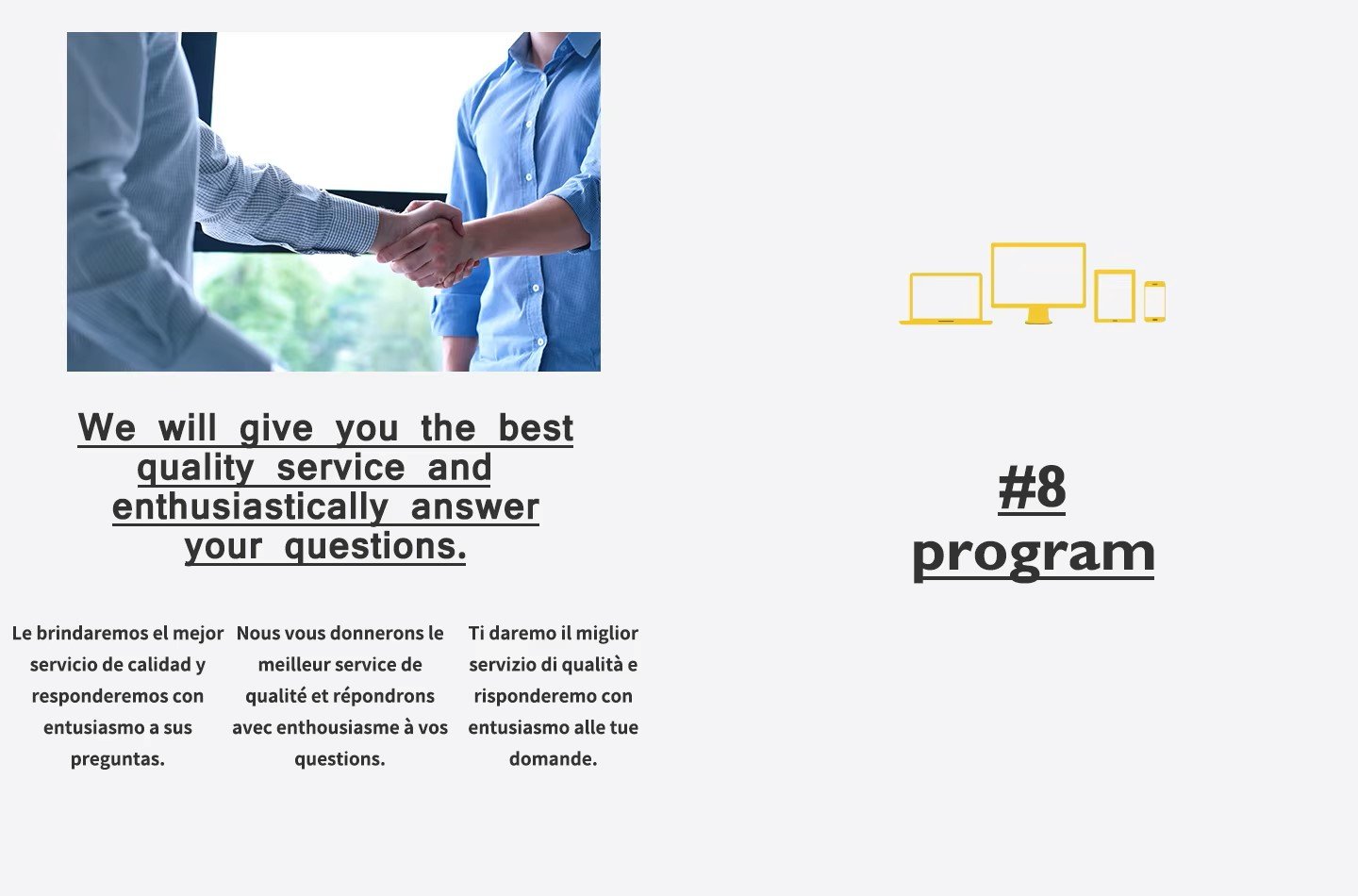 We will give you the best quality service and enthusiastically answer your questions.

Le brindaremos el mejor servicio de calidad y responderemos con entusiasmo a sus preguntas.

Nous vous donnerons le meilleur service de qualité et répondrons avec enthousiasme à vos questions.

Ti daremo il miglior servizio di qualità e risponderemo con entusiasmo alle tue domande.

#8
program